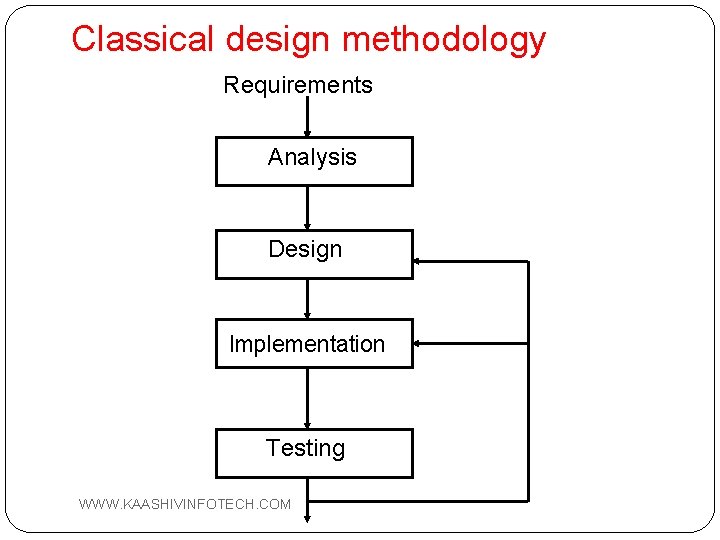 Classical design methodology

Requirements

Analysis

Design

Implementation

Testing

WWW.KAASHIVINFOTECH.COM